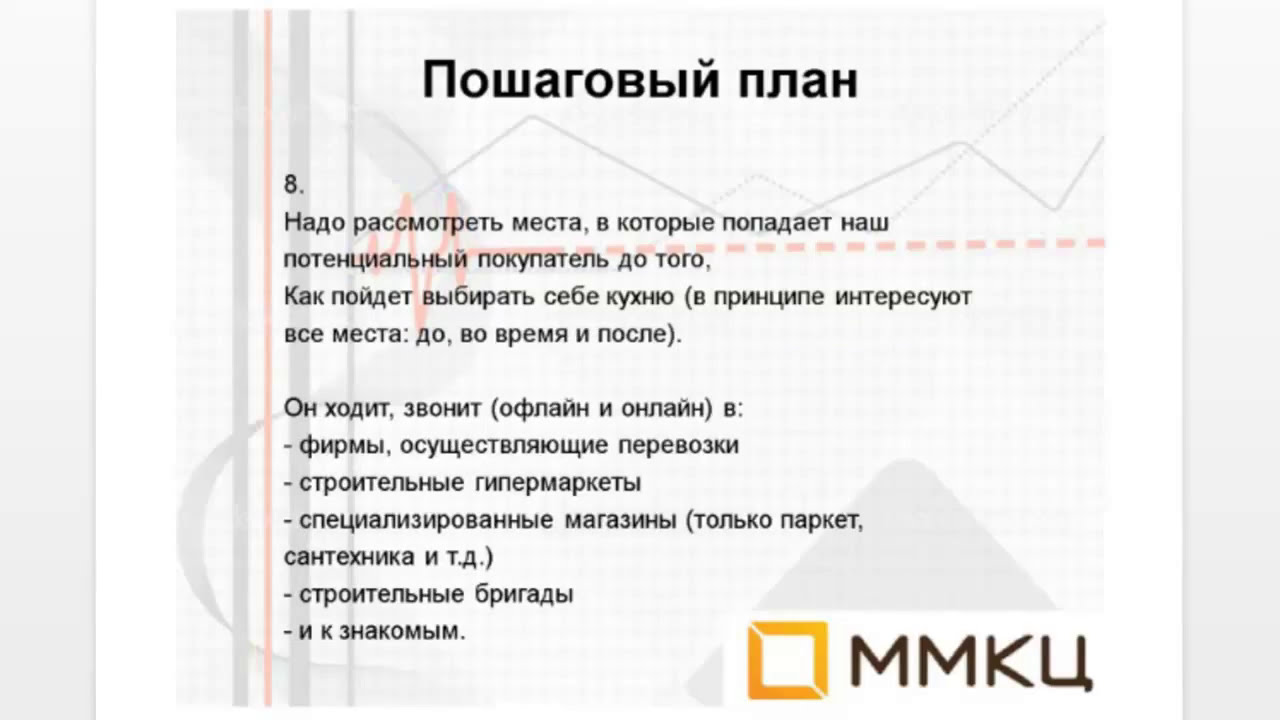 Пошаговый план

8.
Надо рассмотреть места, в которые попадает наш потенциальный покупатель до того,
Как пойдет выбирать себе кухню (в принципе интересуют все места: до, во время и после).

Он ходит, звонит (офлайн и онлайн) в:
- фирмы, осуществляющие перевозки
- строительные гипермаркеты
- специализированные магазины (только паркет, сантехника и т.д.)
- строительные бригады
- и к знакомым.

ММКЦ